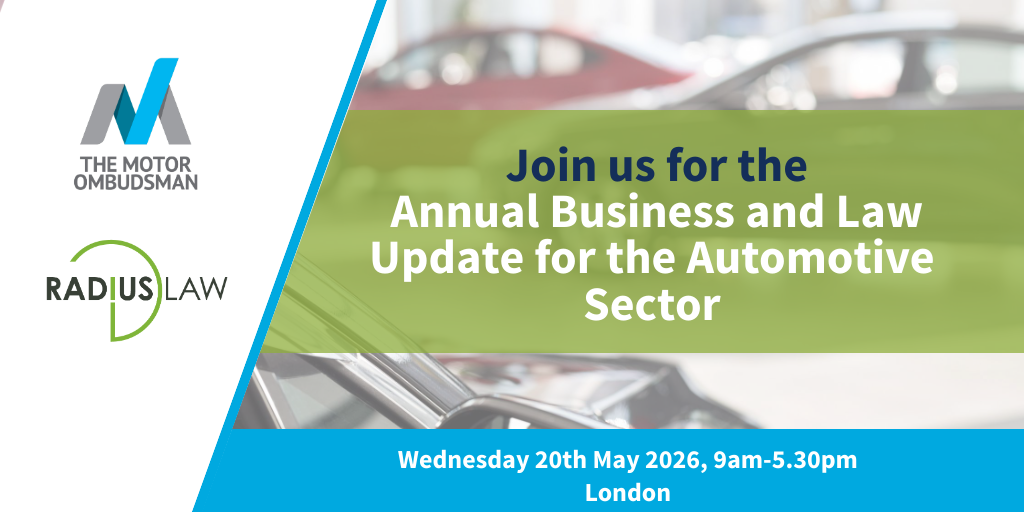 THE MOTOR OMBUDSMAN

RADIUS LAW

Join us for the Annual Business and Law Update for the Automotive Sector

Wednesday 20th May 2026, 9am-5.30pm
London